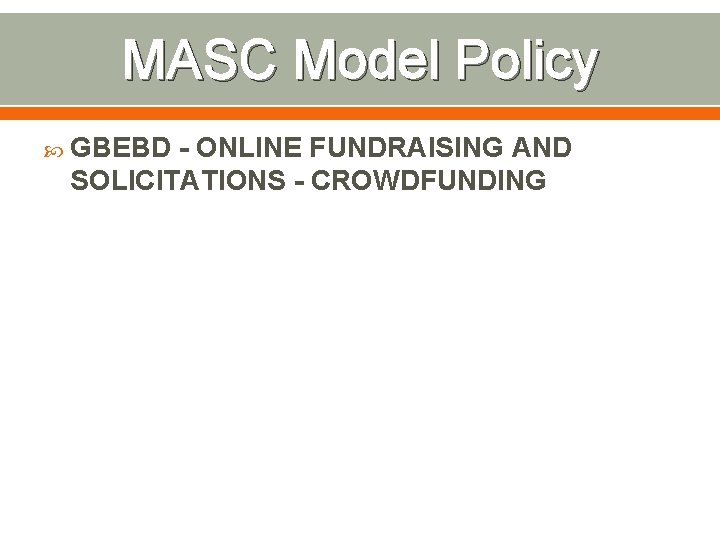 MASC Model Policy

GBEBD - ONLINE FUNDRAISING AND SOLICITATIONS - CROWDFUNDING